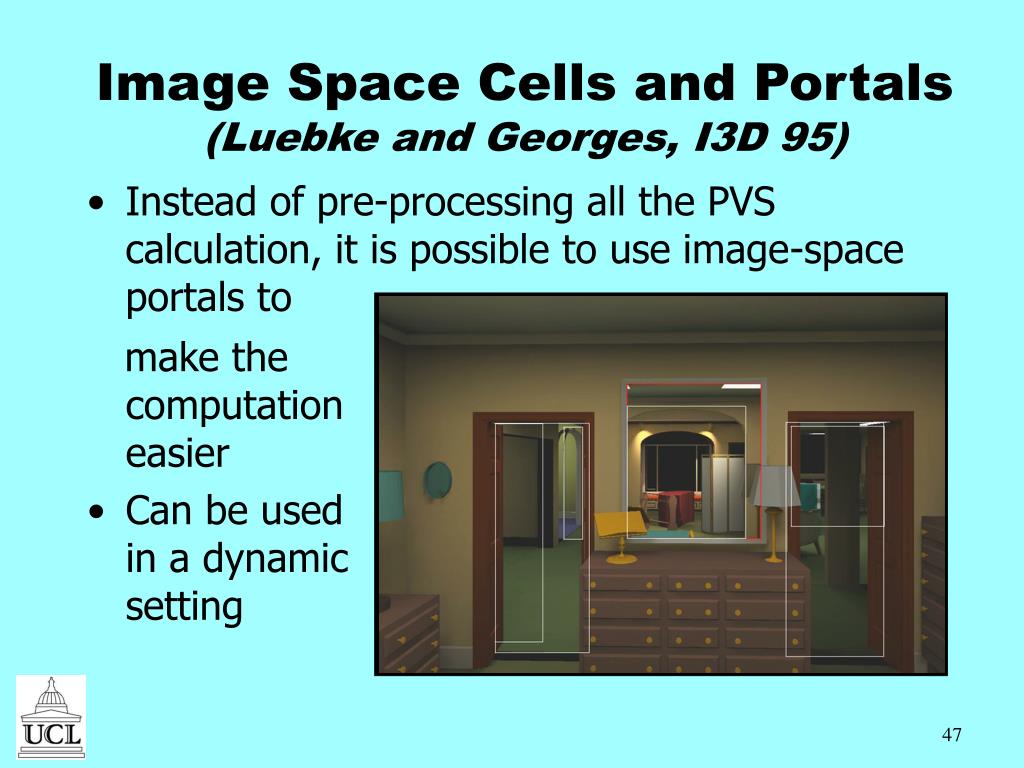 Image Space Cells and Portals
(Luebke and Georges, I3D 95)

• Instead of pre-processing all the PVS calculation, it is possible to use image-space portals to make the computation easier

• Can be used in a dynamic setting

UCL

47